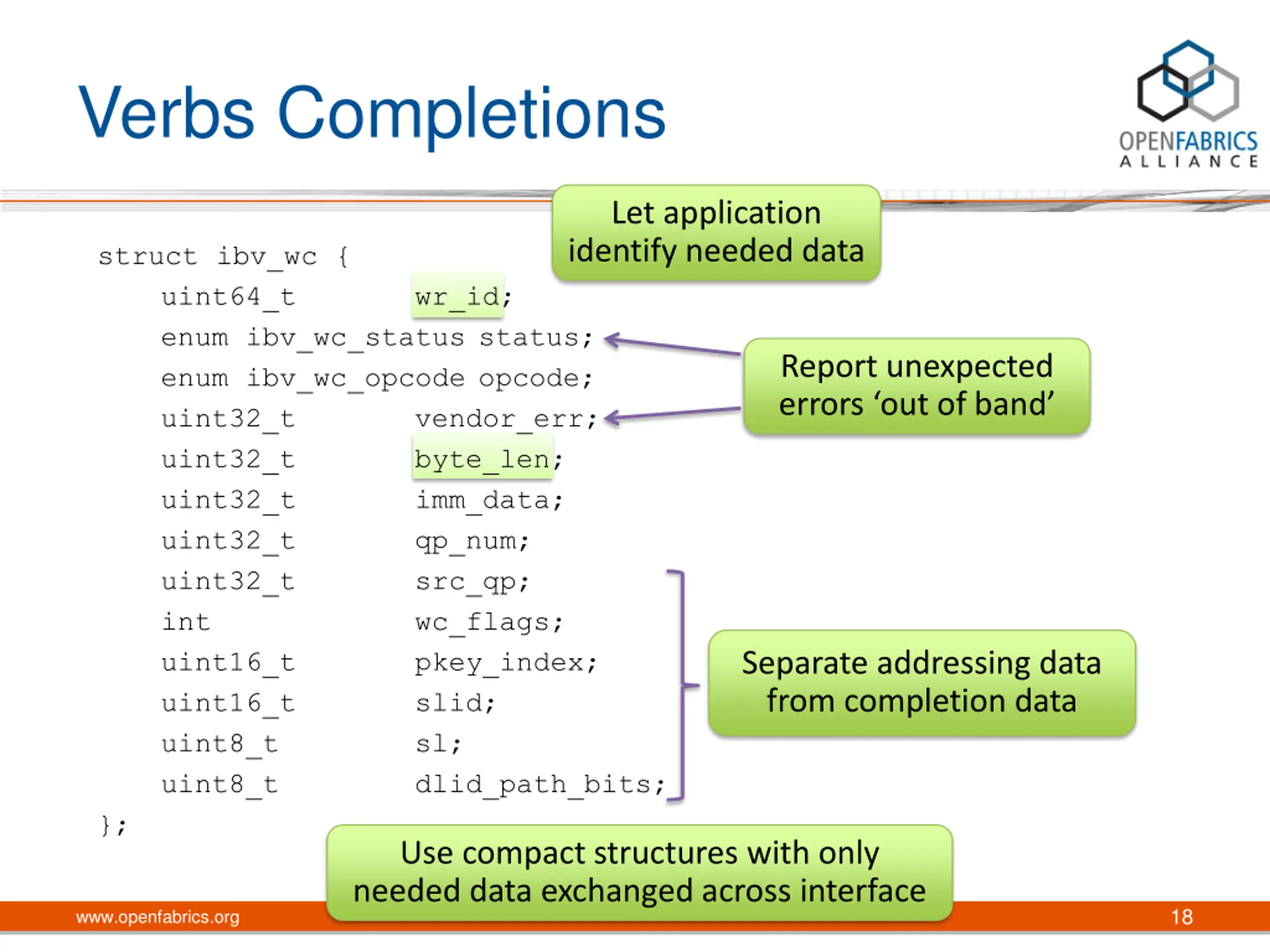 Verbs Completions

OPENFABRICS ALLIANCE

Let application identify needed data

struct ibv_wc {
uint64_t wr_id;
enum ibv_wc_status status;
enum ibv_wc_opcode opcode;
uint32_t vendor_err;
uint32_t byte_len;
uint32_t imm_data;
uint32_t qp_num;
uint32_t src_qp;
int wc_flags;
uint16_t pkey_index;
uint16_t slid;
uint8_t sl;
uint8_t dlid_path_bits;
};

Report unexpected errors ‘out of band’

Separate addressing data from completion data

Use compact structures with only needed data exchanged across interface

www.openfabrics.org

18